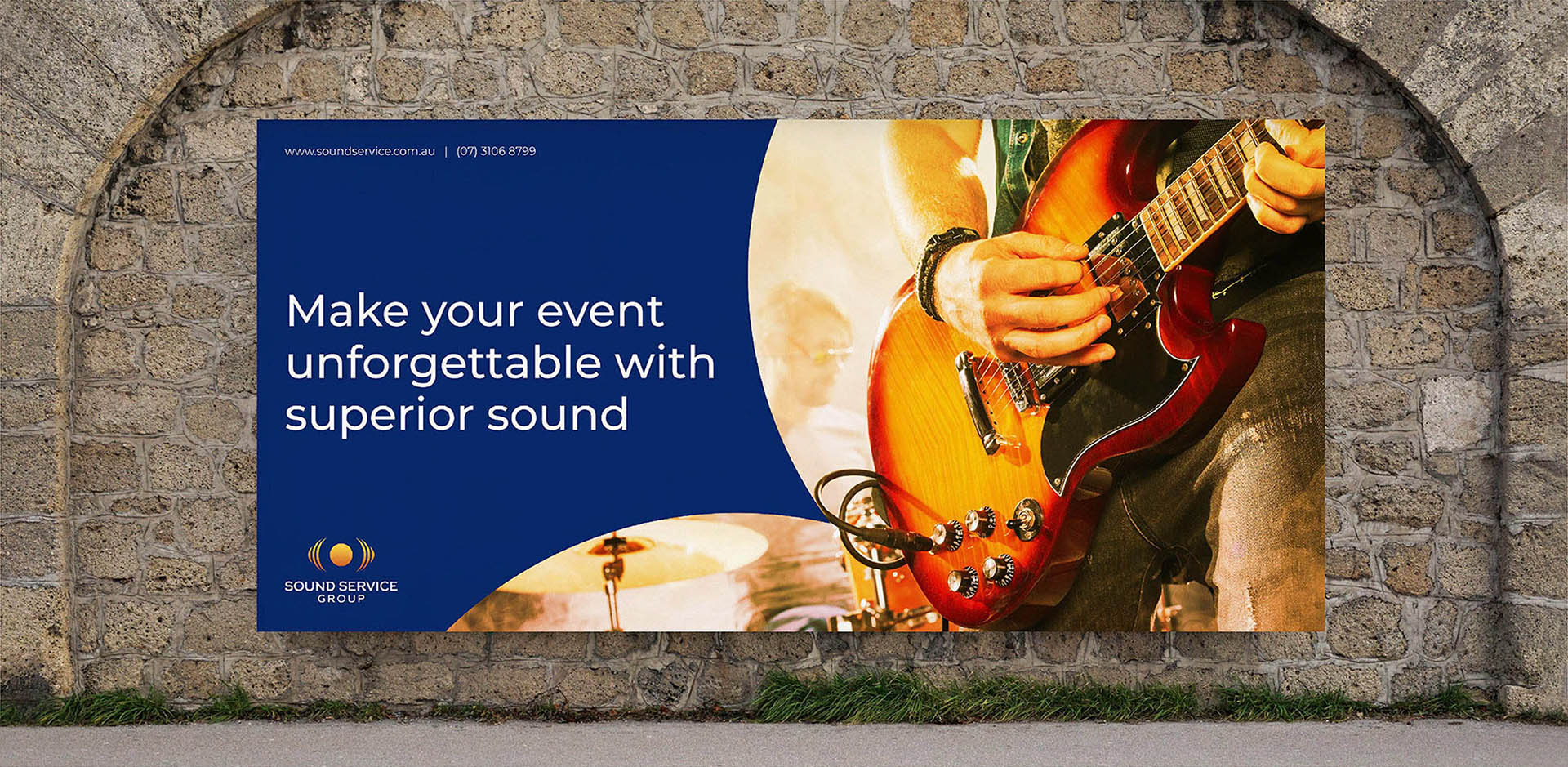 www.soundservice.com.au | (07) 3106 8799

Make your event unforgettable with superior sound

SOUND SERVICE
GROUP